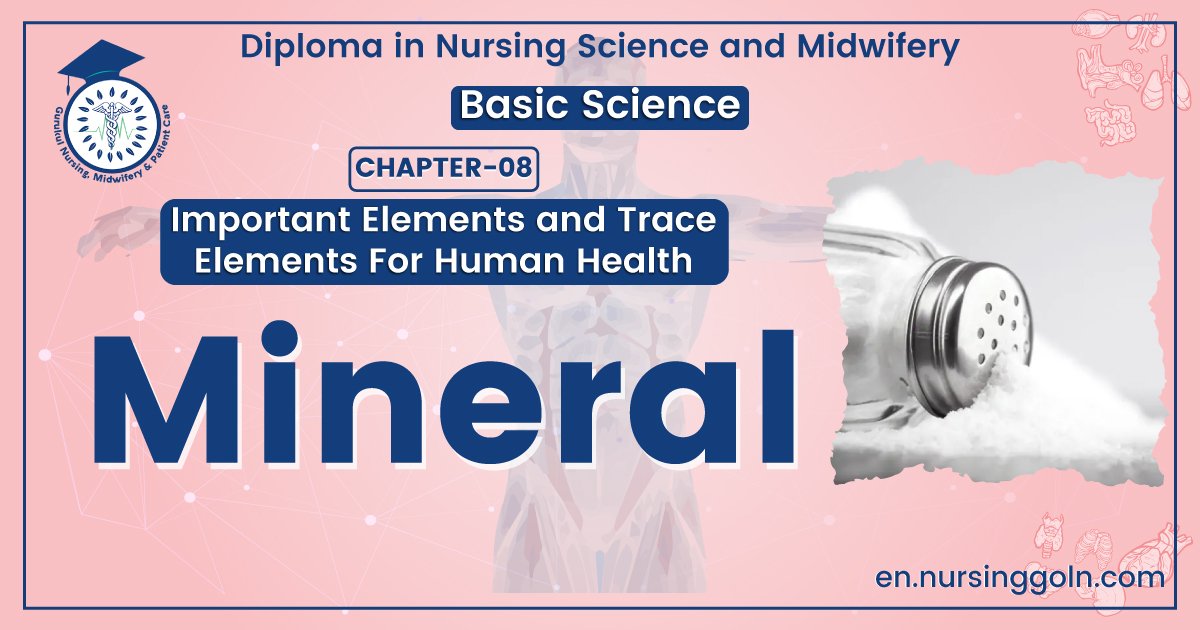 Gurukul Nursing, Midwifery & Patient Care

Diploma in Nursing Science and Midwifery

Basic Science

CHAPTER-08

Important Elements and Trace Elements For Human Health

Mineral

en.nursinggoln.com